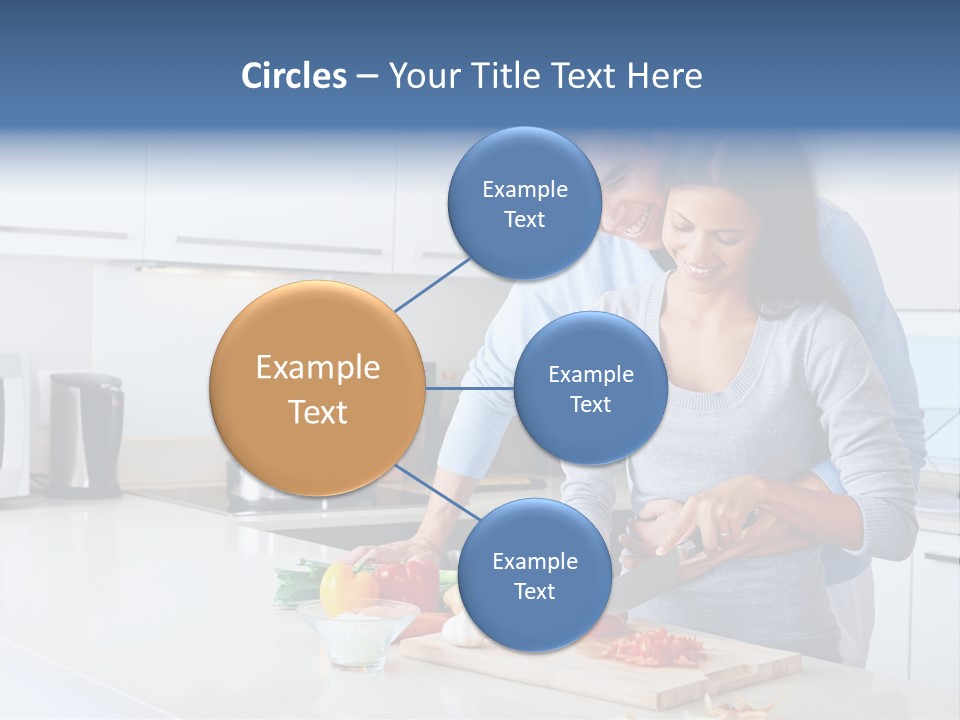 Circles – Your Title Text Here

Example Text

Example Text

Example Text

Example Text